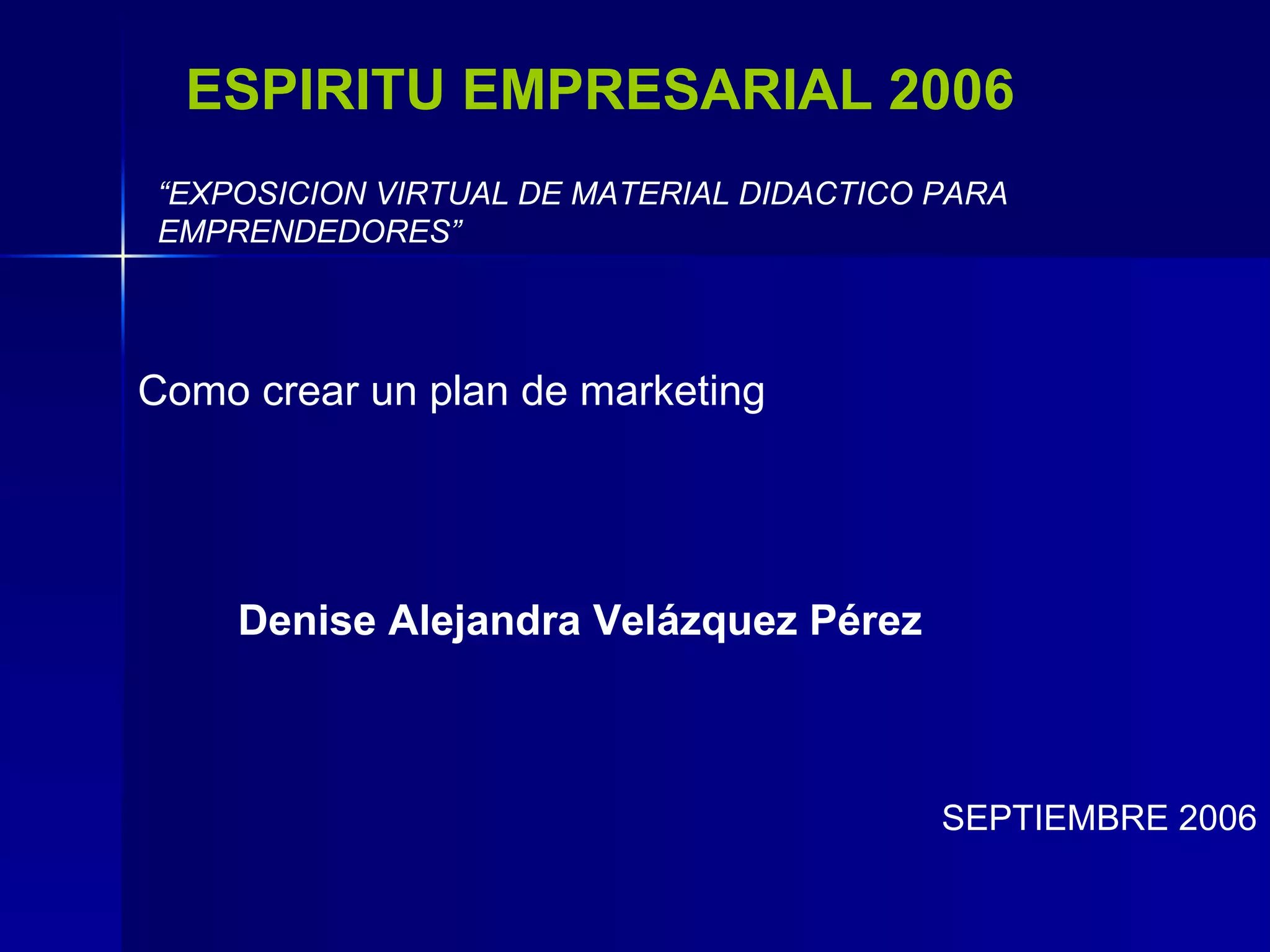 ESPIRITU EMPRESARIAL 2006

“EXPOSICION VIRTUAL DE MATERIAL DIDACTICO PARA EMPRENDEDORES”

Como crear un plan de marketing

Denise Alejandra Velázquez Pérez

SEPTIEMBRE 2006